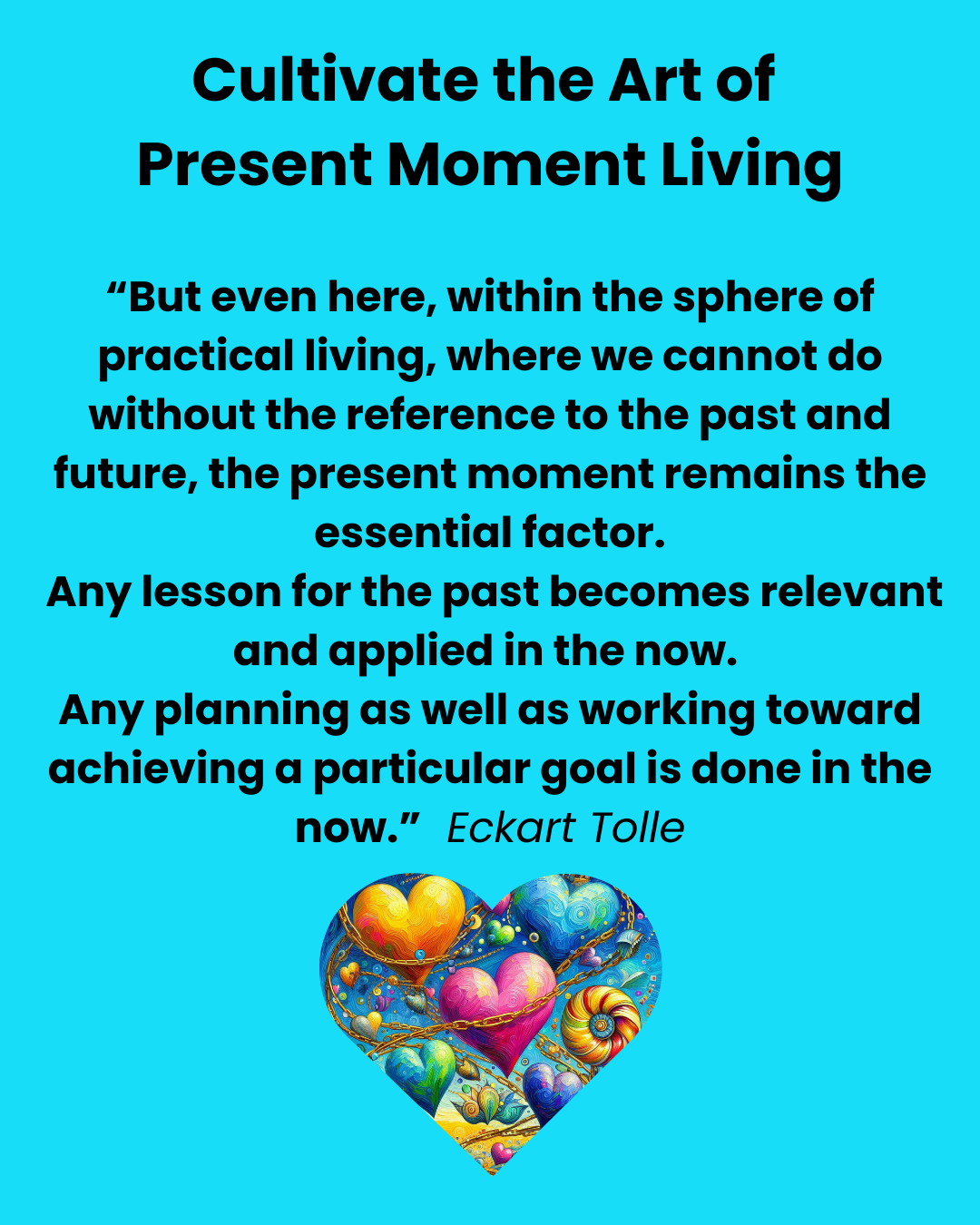 Cultivate the Art of
Present Moment Living

“But even here, within the sphere of practical living, where we cannot do without the reference to the past and future, the present moment remains the essential factor.
Any lesson for the past becomes relevant and applied in the now.
Any planning as well as working toward achieving a particular goal is done in the now.” Eckart Tolle